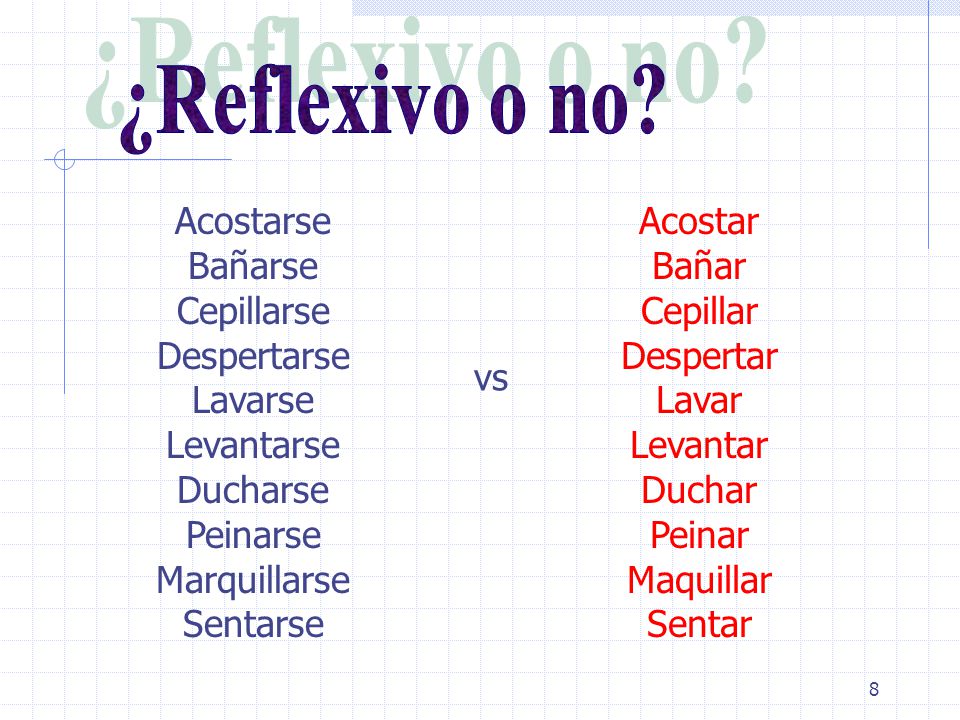 ¿Reflexivo o no?

Acostarse
Bañarse
Cepillarse
Despertarse
Lavarse
Levantarse
Ducharse
Peinarse
Marquillarse
Sentarse

vs

Acostar
Bañar
Cepillar
Despertar
Lavar
Levantar
Duchar
Peinar
Maquillar
Sentar

8